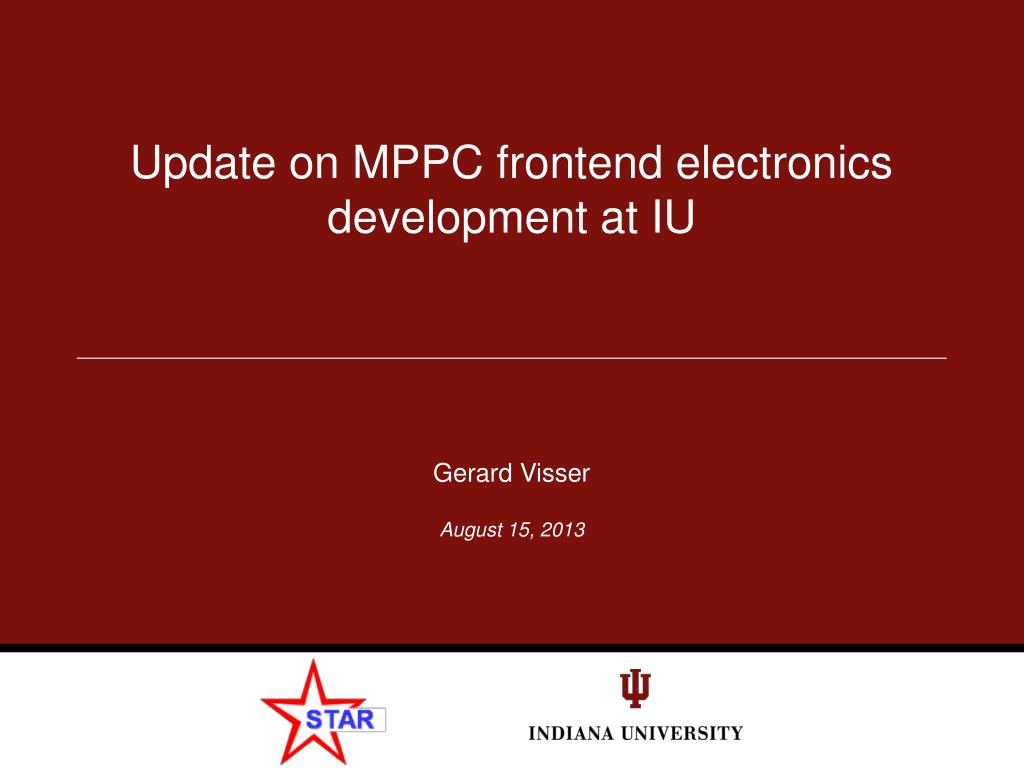 Update on MPPC frontend electronics development at IU

Gerard Visser

August 15, 2013

STAR

INDIANA UNIVERSITY